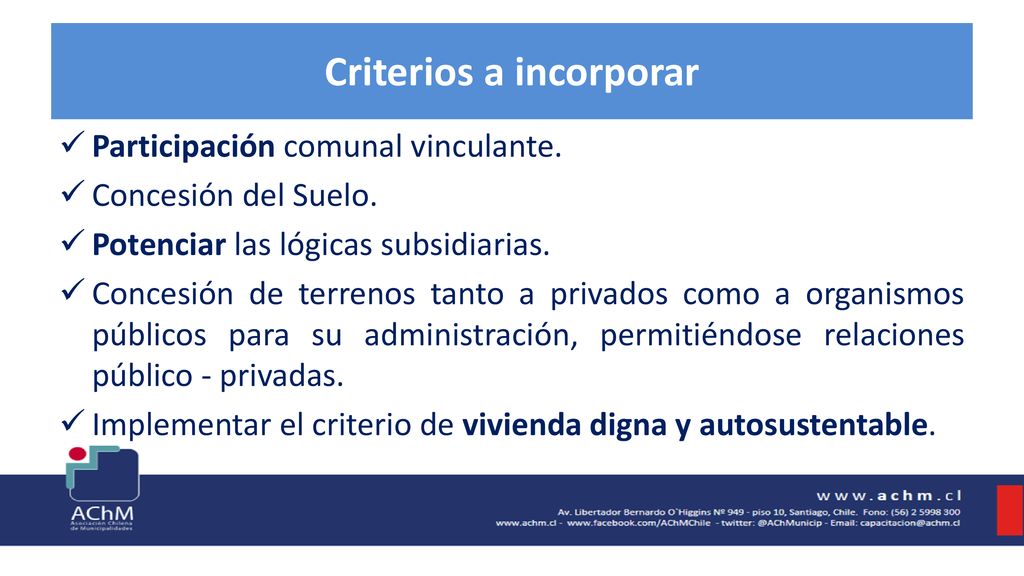 Criterios a incorporar

✓ Participación comunal vinculante.
✓ Concesión del Suelo.
✓ Potenciar las lógicas subsidiarias.
✓ Concesión de terrenos tanto a privados como a organismos públicos para su administración, permitiéndose relaciones público - privadas.
✓ Implementar el criterio de vivienda digna y autosustentable.

AChM
Asociación Chilena de Municipalidades

www.achm.cl
Av. Libertador Bernardo O`Higgins Nº 949 - piso 10, Santiago, Chile. Fono: (56) 2 5998 300
www.achm.cl - www.facebook.com/AChMChile - twitter: @AChMunicip - Email: capacitacion@achm.cl